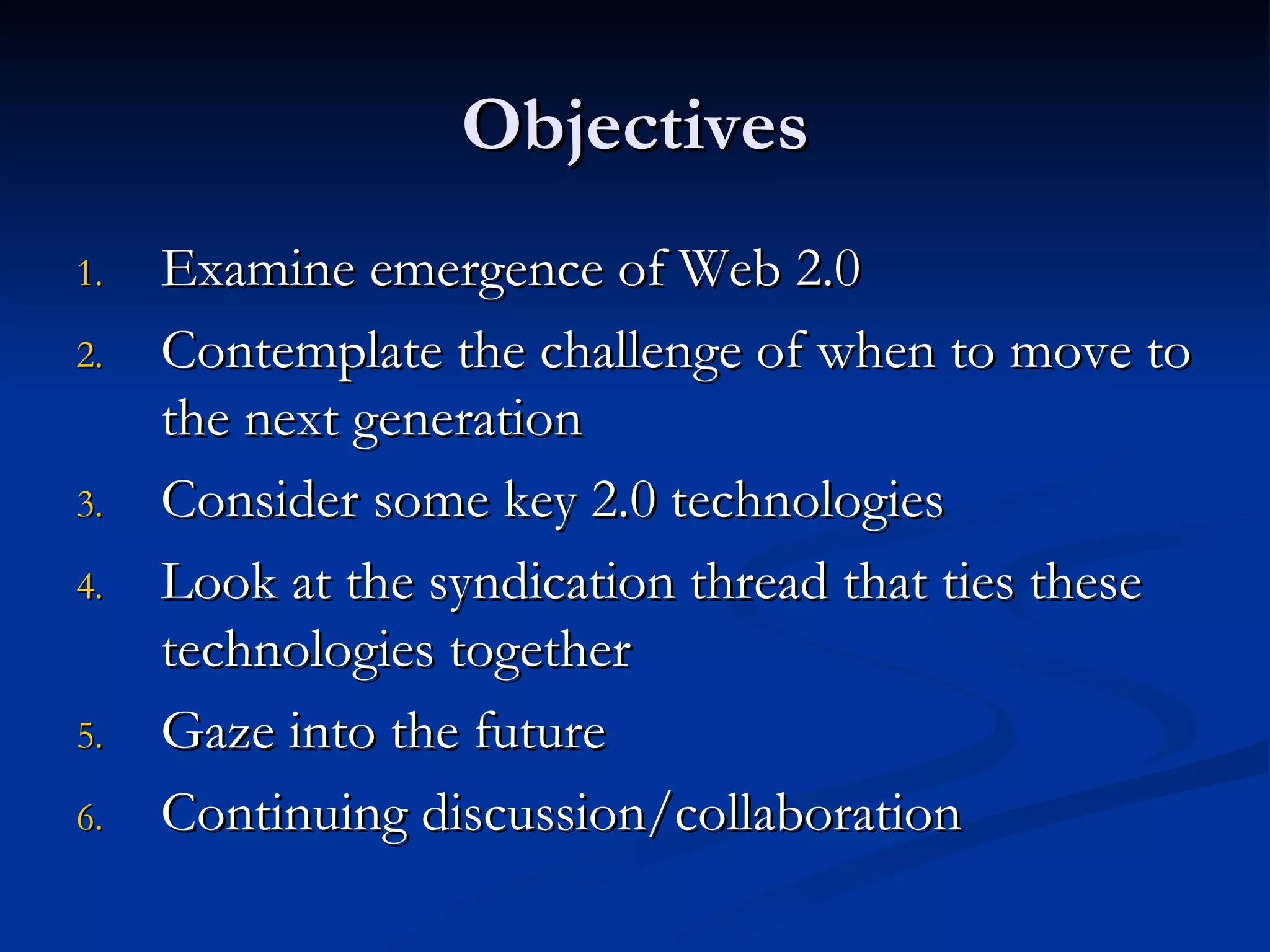 Objectives

1. Examine emergence of Web 2.0
2. Contemplate the challenge of when to move to the next generation
3. Consider some key 2.0 technologies
4. Look at the syndication thread that ties these technologies together
5. Gaze into the future
6. Continuing discussion/collaboration